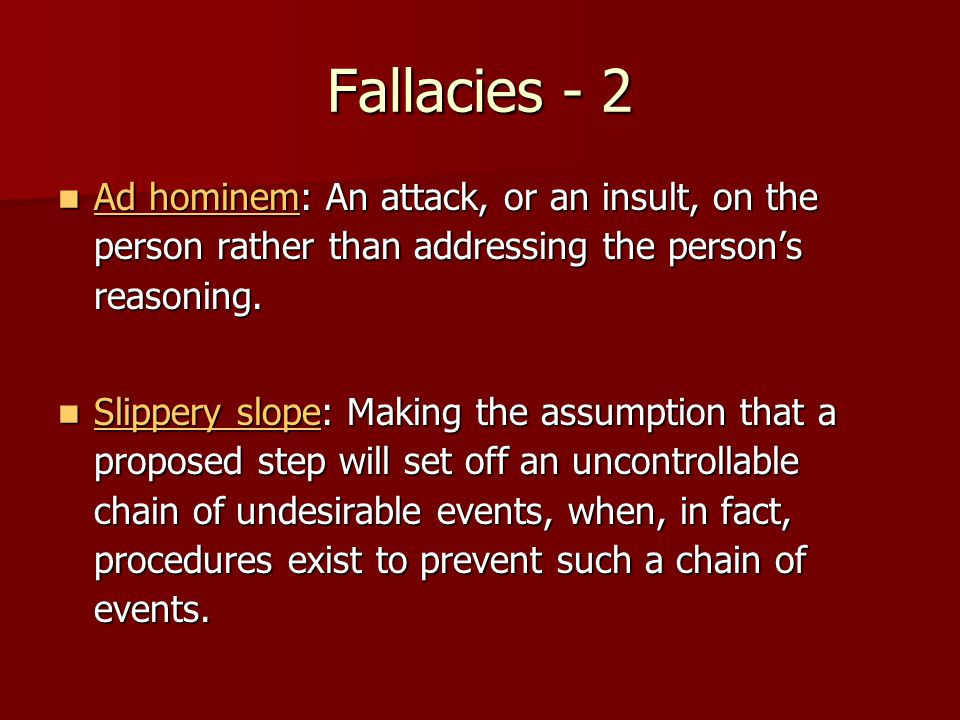 Fallacies - 2

Ad hominem: An attack, or an insult, on the person rather than addressing the person's reasoning.

Slippery slope: Making the assumption that a proposed step will set off an uncontrollable chain of undesirable events, when, in fact, procedures exist to prevent such a chain of events.